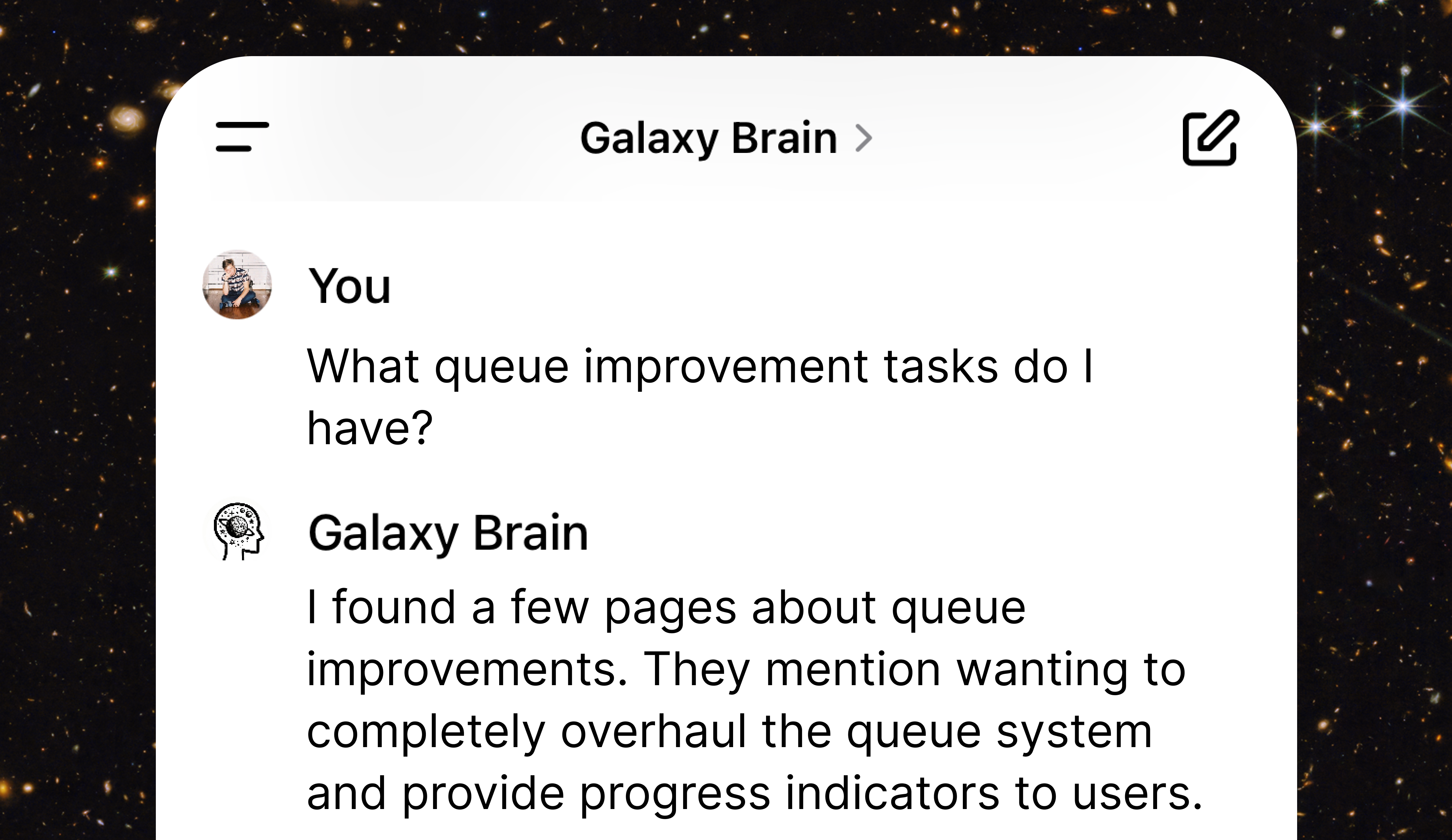 Galaxy Brain >

You

What queue improvement tasks do I have?

Galaxy Brain

I found a few pages about queue improvements. They mention wanting to completely overhaul the queue system and provide progress indicators to users.